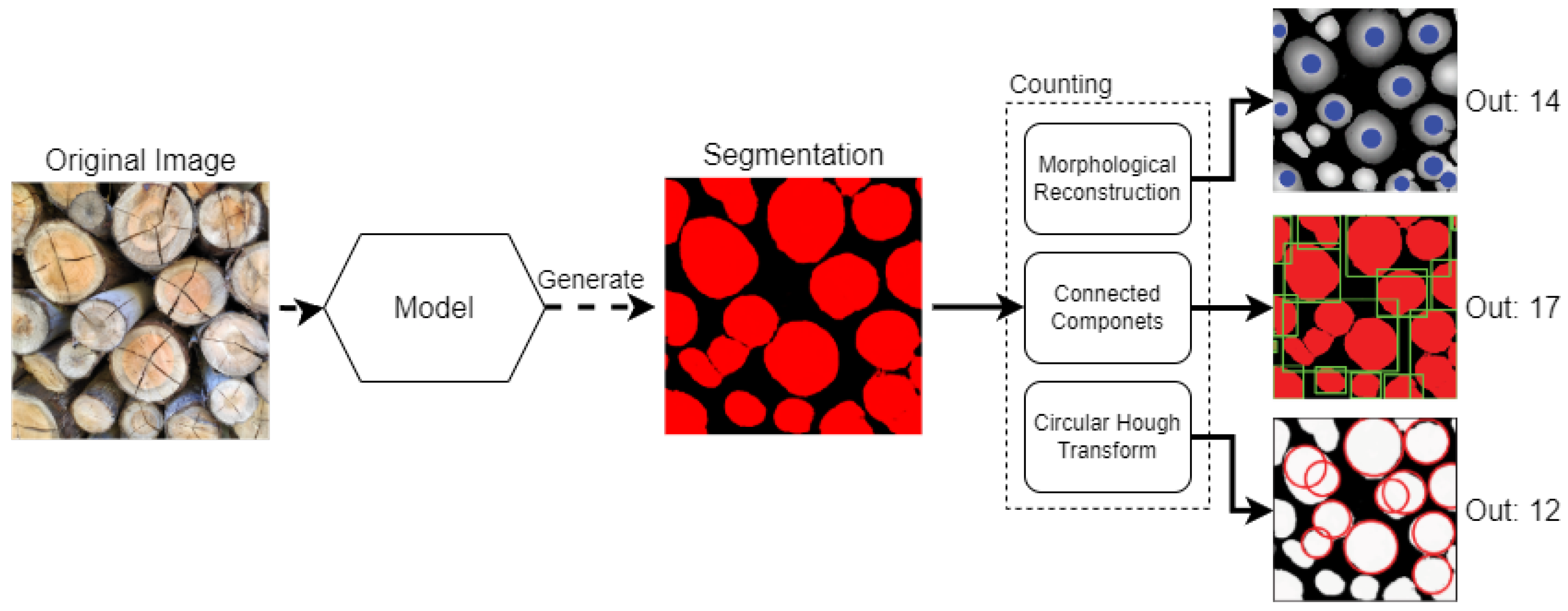 Original Image

Model

Generate

Segmentation

Counting

Morphological Reconstruction

Connected Componets

Circular Hough Transform

Out: 14

Out: 17

Out: 12